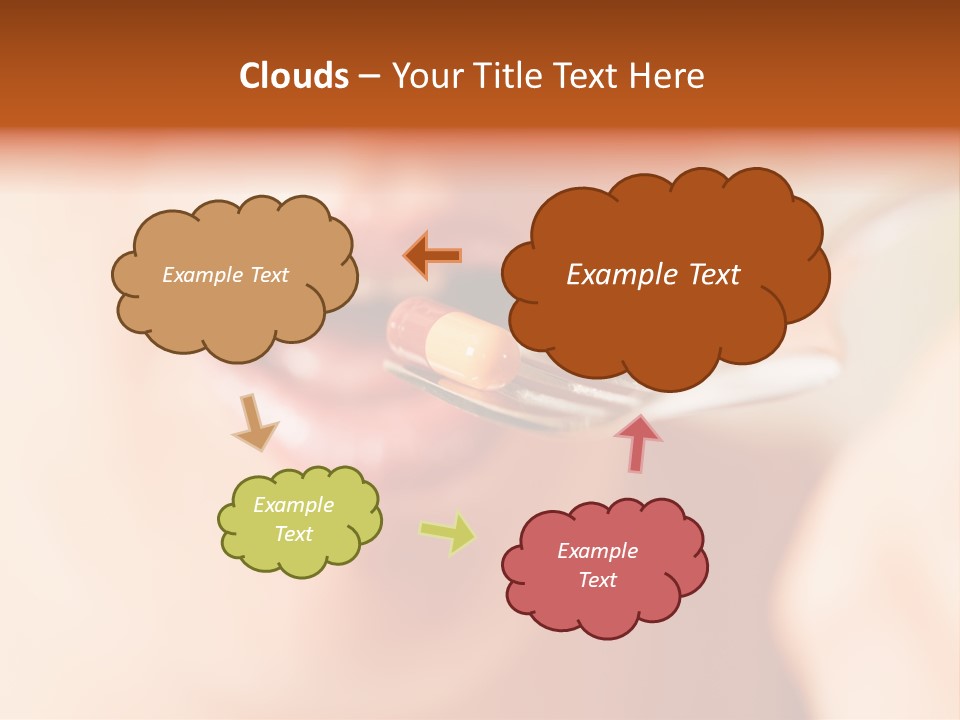 Clouds – Your Title Text Here

Example Text

Example Text

Example Text

Example Text